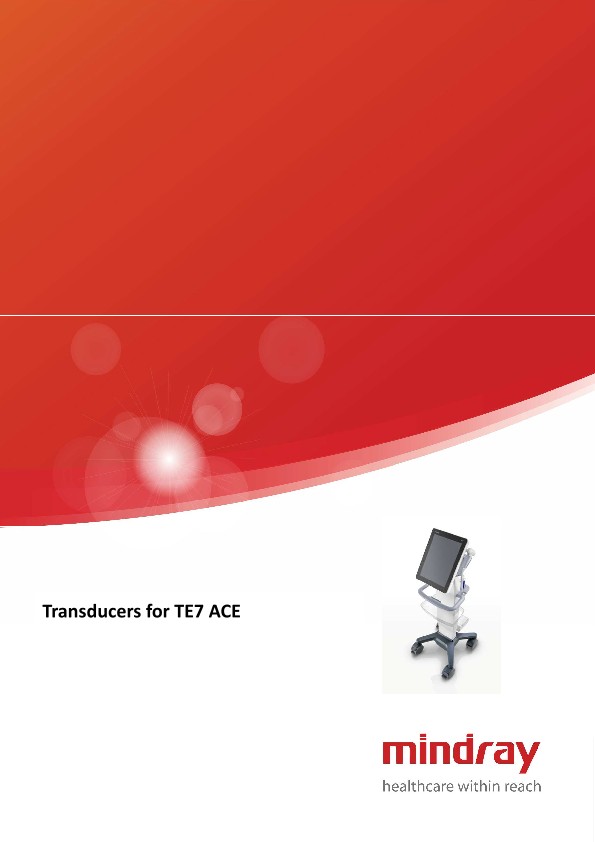 Transducers for TE7 ACE

mindray
healthcare within reach